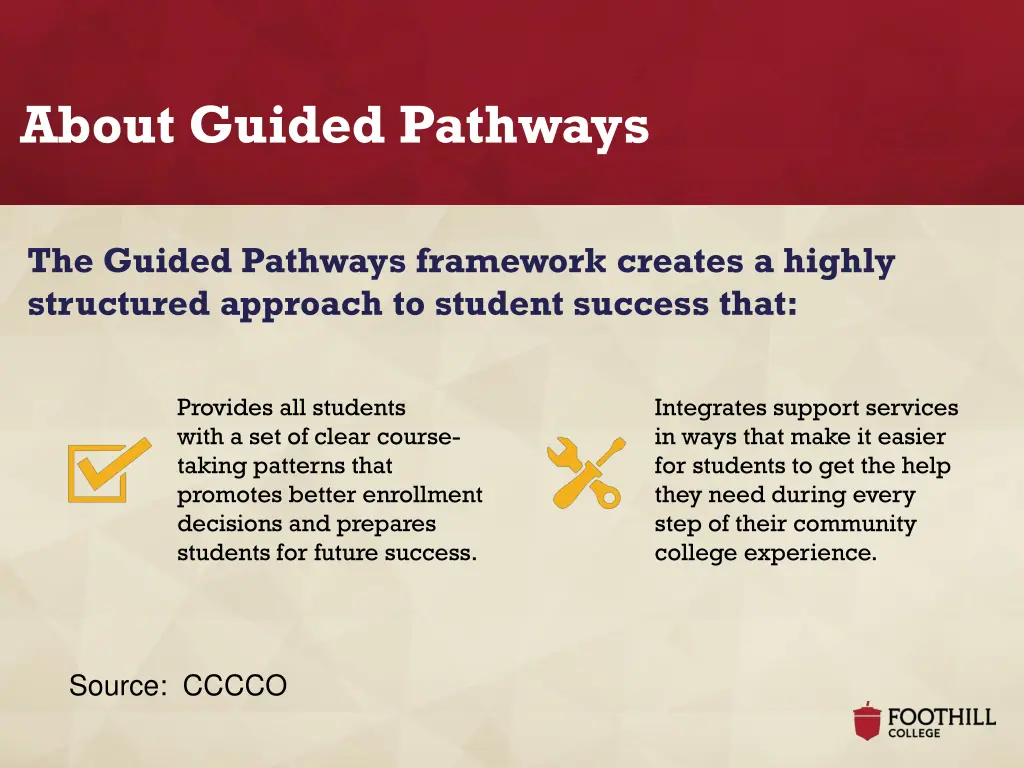 About Guided Pathways

The Guided Pathways framework creates a highly structured approach to student success that:

Provides all students with a set of clear course-taking patterns that promotes better enrollment decisions and prepares students for future success.

Integrates support services in ways that make it easier for students to get the help they need during every step of their community college experience.

Source: CCCCO

FOOTHILL COLLEGE